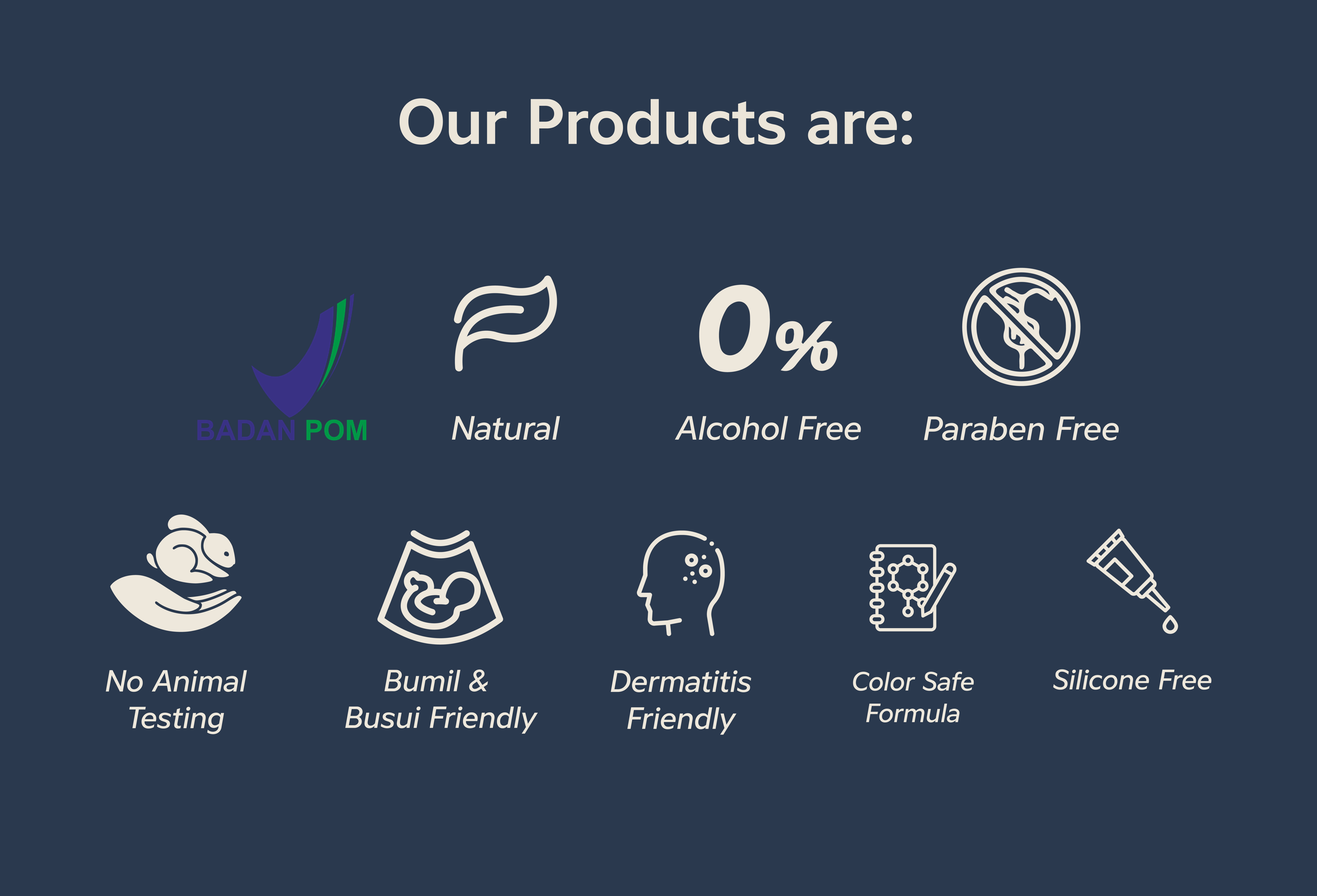 Our Products are:

BADAN POM

Natural

0%

Alcohol Free

Paraben Free

No Animal Testing

Bumil & Busui Friendly

Dermatitis Friendly

Color Safe Formula

Silicone Free